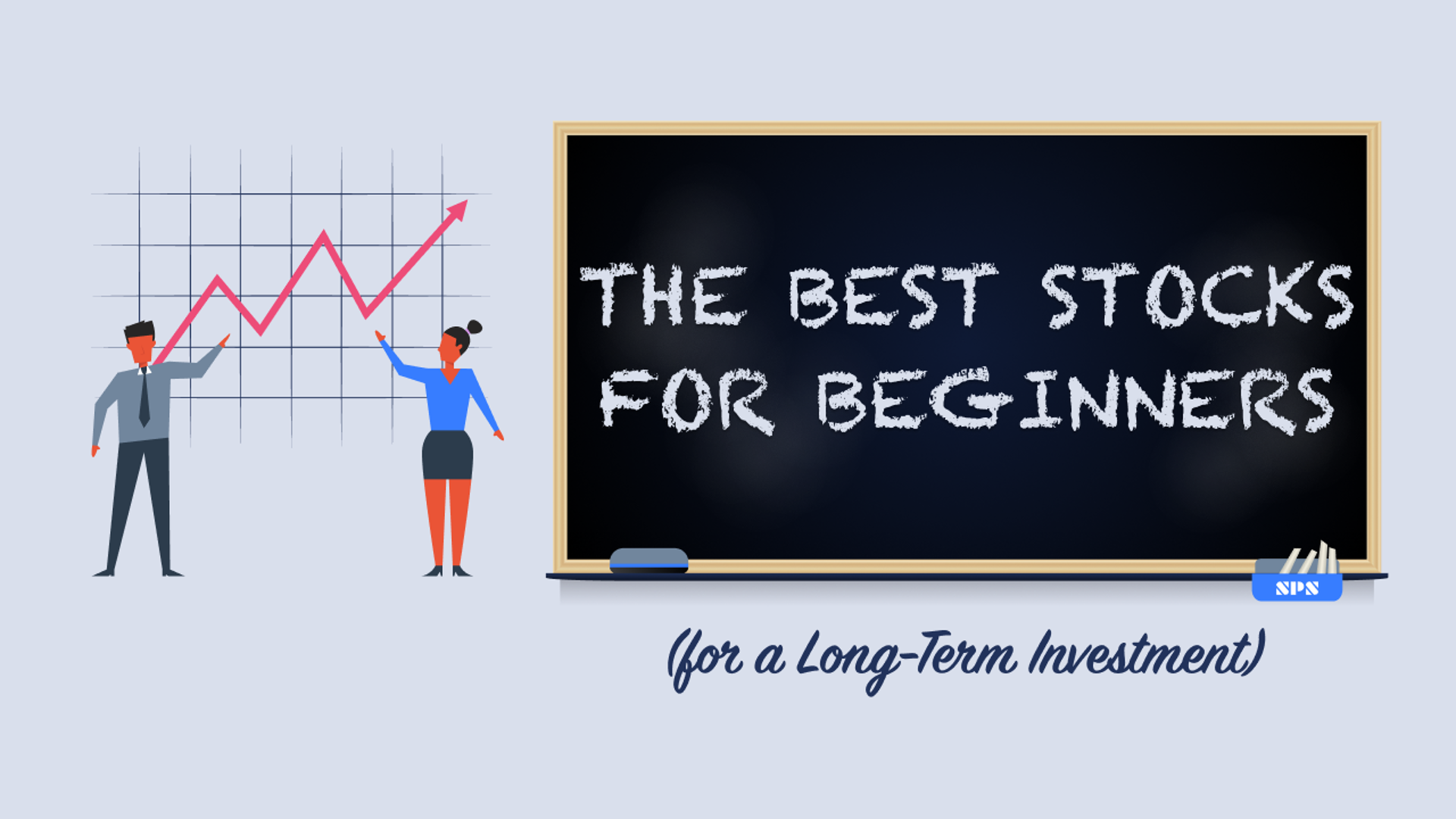 THE BEST STOCKS FOR BEGINNERS

SPS

(for a Long-Term Investment)